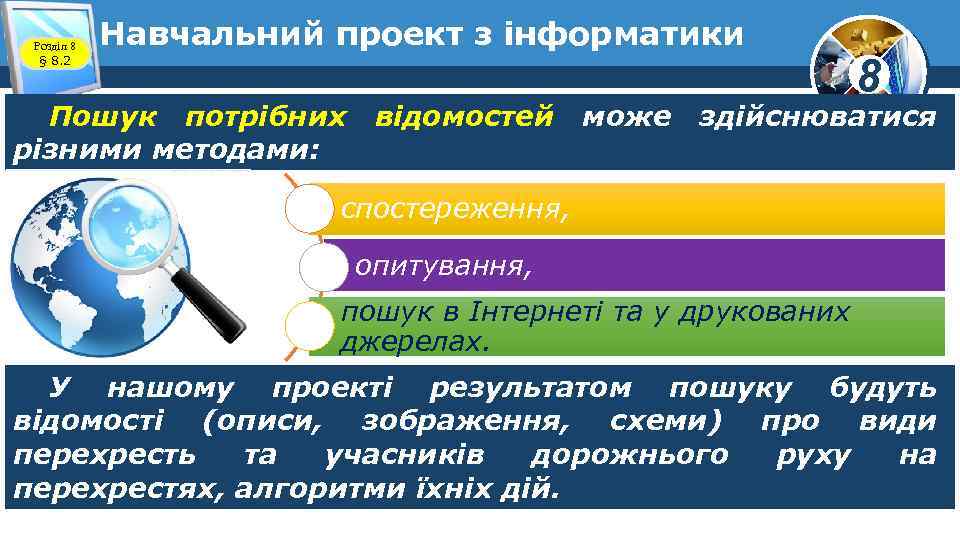 Розділ 8
§ 8.2

Навчальний проект з інформатики

8

Пошук потрібних відомостей може здійснюватися різними методами:

спостереження,

опитування,

пошук в Інтернеті та у друкованих джерелах.

У нашому проекті результатом пошуку будуть відомості (описи, зображення, схеми) про види перехресть та учасників дорожнього руху на перехрестях, алгоритми їхніх дій.